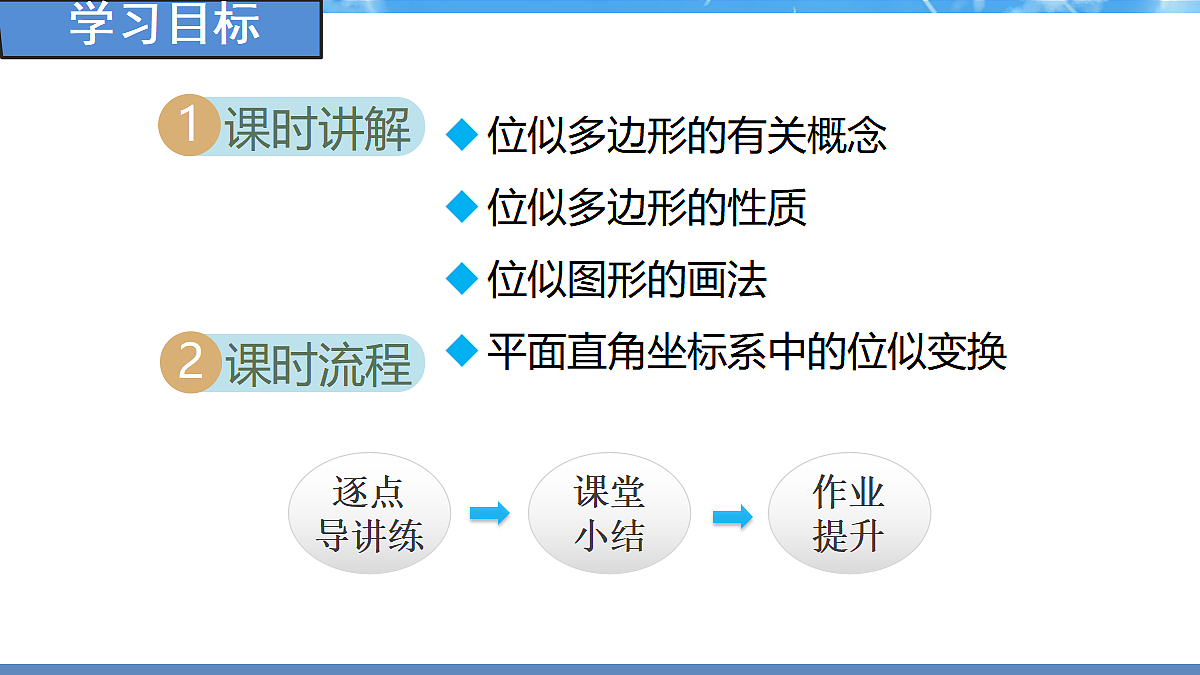 学习目标

1 课时讲解

◆ 位似多边形的有关概念
◆ 位似多边形的性质
◆ 位似图形的画法
◆ 平面直角坐标系中的位似变换

2 课时流程

逐点导讲练 → 课堂小结 → 作业提升